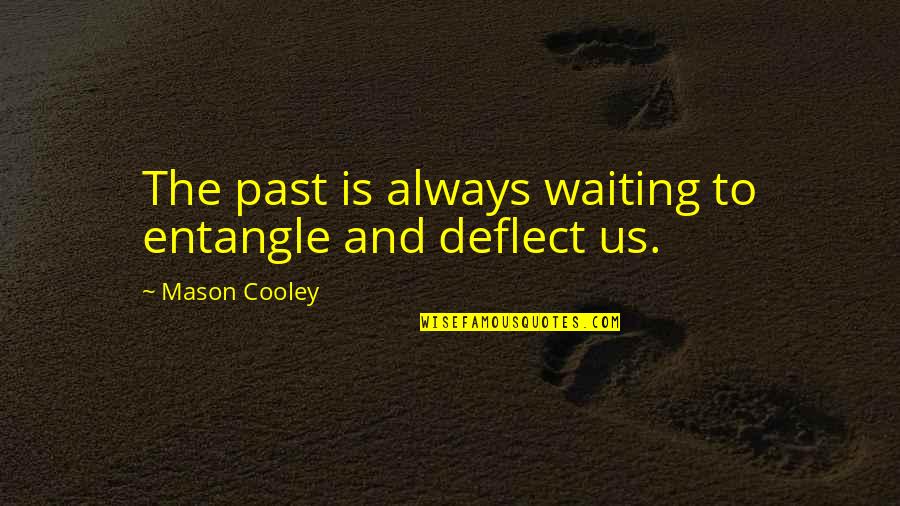 The past is always waiting to entangle and deflect us.

~ Mason Cooley

WISEFAMOUSQUOTES.COM